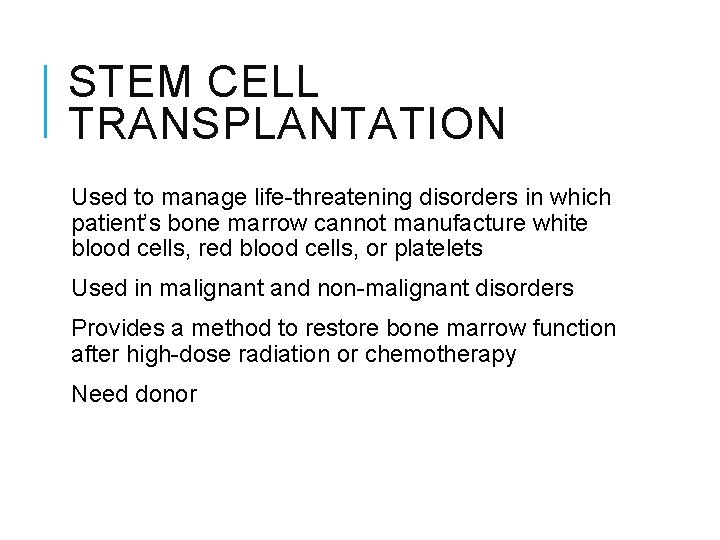 STEM CELL TRANSPLANTATION

Used to manage life-threatening disorders in which patient's bone marrow cannot manufacture white blood cells, red blood cells, or platelets

Used in malignant and non-malignant disorders

Provides a method to restore bone marrow function after high-dose radiation or chemotherapy

Need donor